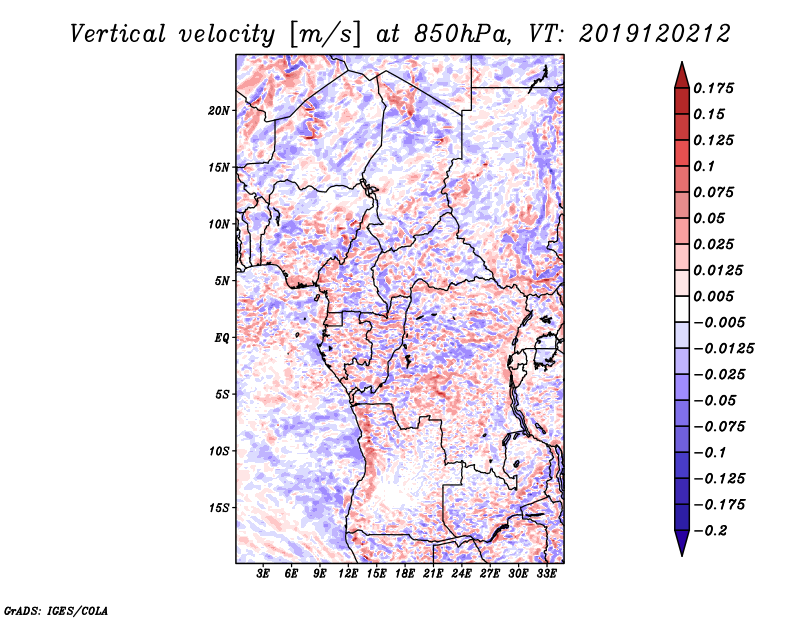 Vertical velocity [m/s] at 850hPa, VT: 2019120212

20N
15N
10N
5N
EQ
5S
10S
15S

3E 6E 9E 12E 15E 18E 21E 24E 27E 30E 33E

0.175
0.15
0.125
0.1
0.075
0.05
0.025
0.0125
0.005
−0.005
−0.0125
−0.025
−0.05
−0.075
−0.1
−0.125
−0.175
−0.2

GrADS: IGES/COLA